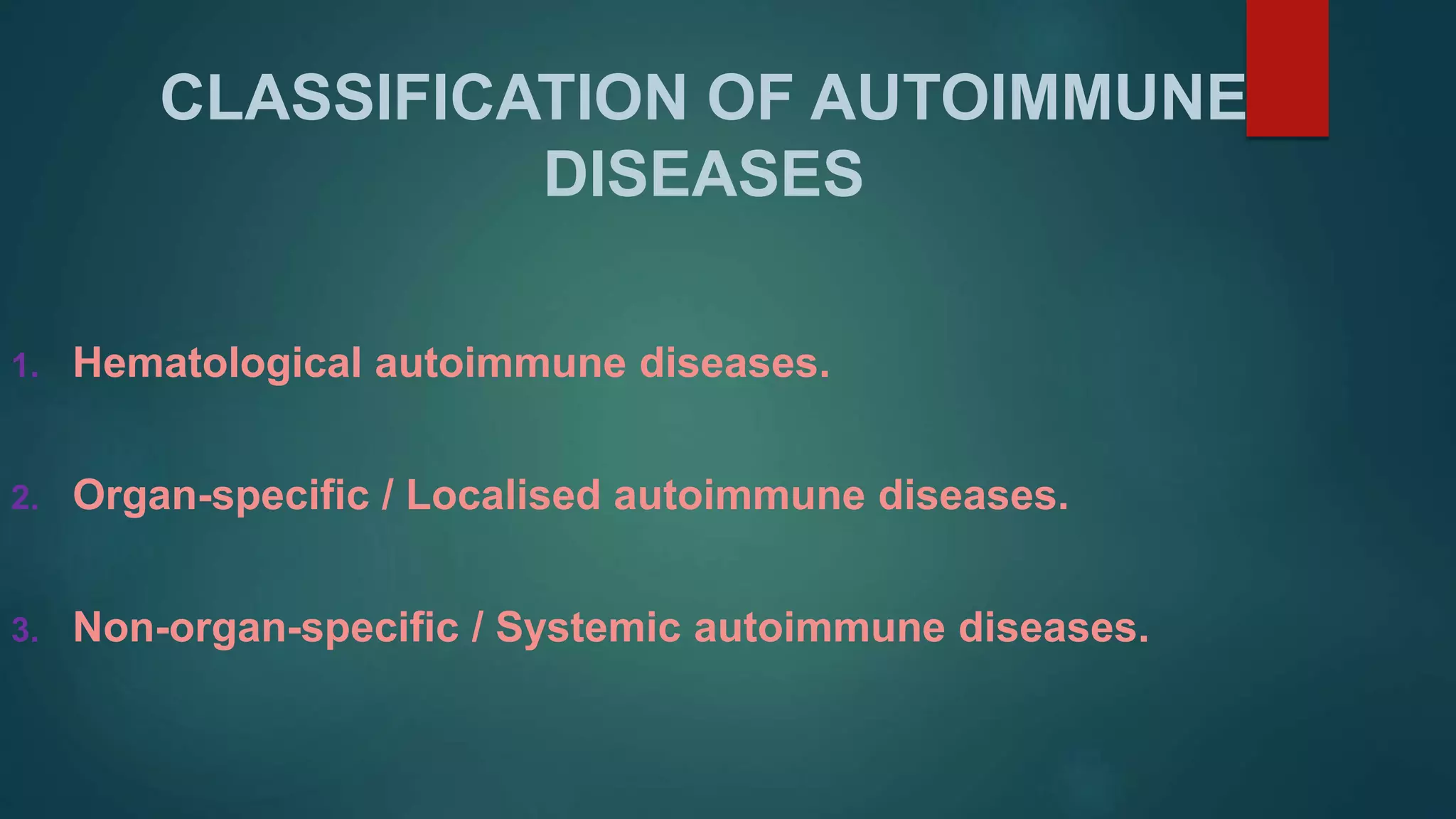 CLASSIFICATION OF AUTOIMMUNE DISEASES

1. Hematological autoimmune diseases.

2. Organ-specific / Localised autoimmune diseases.

3. Non-organ-specific / Systemic autoimmune diseases.